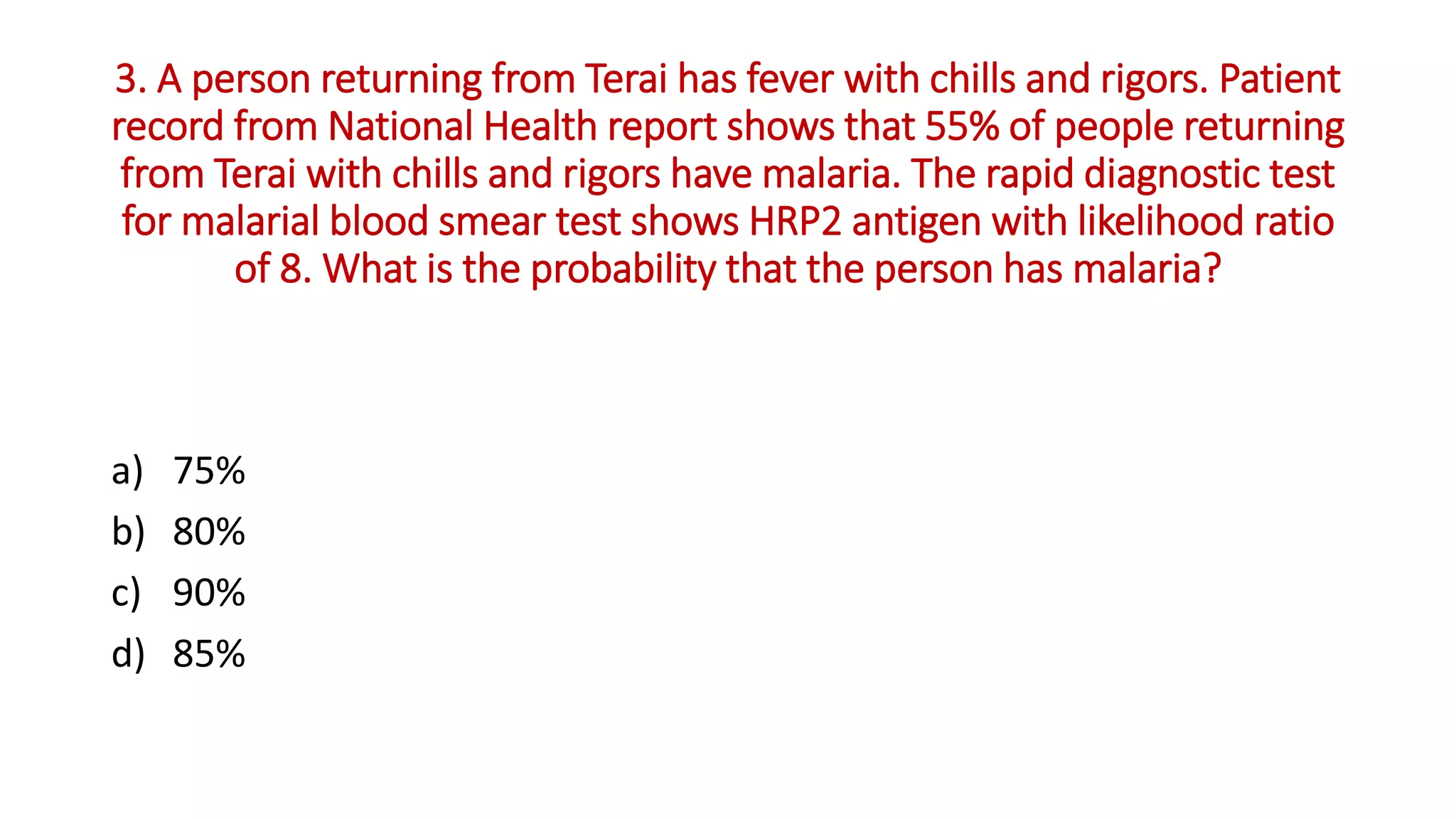 3. A person returning from Terai has fever with chills and rigors. Patient record from National Health report shows that 55% of people returning from Terai with chills and rigors have malaria. The rapid diagnostic test for malarial blood smear test shows HRP2 antigen with likelihood ratio of 8. What is the probability that the person has malaria?

a) 75%
b) 80%
c) 90%
d) 85%